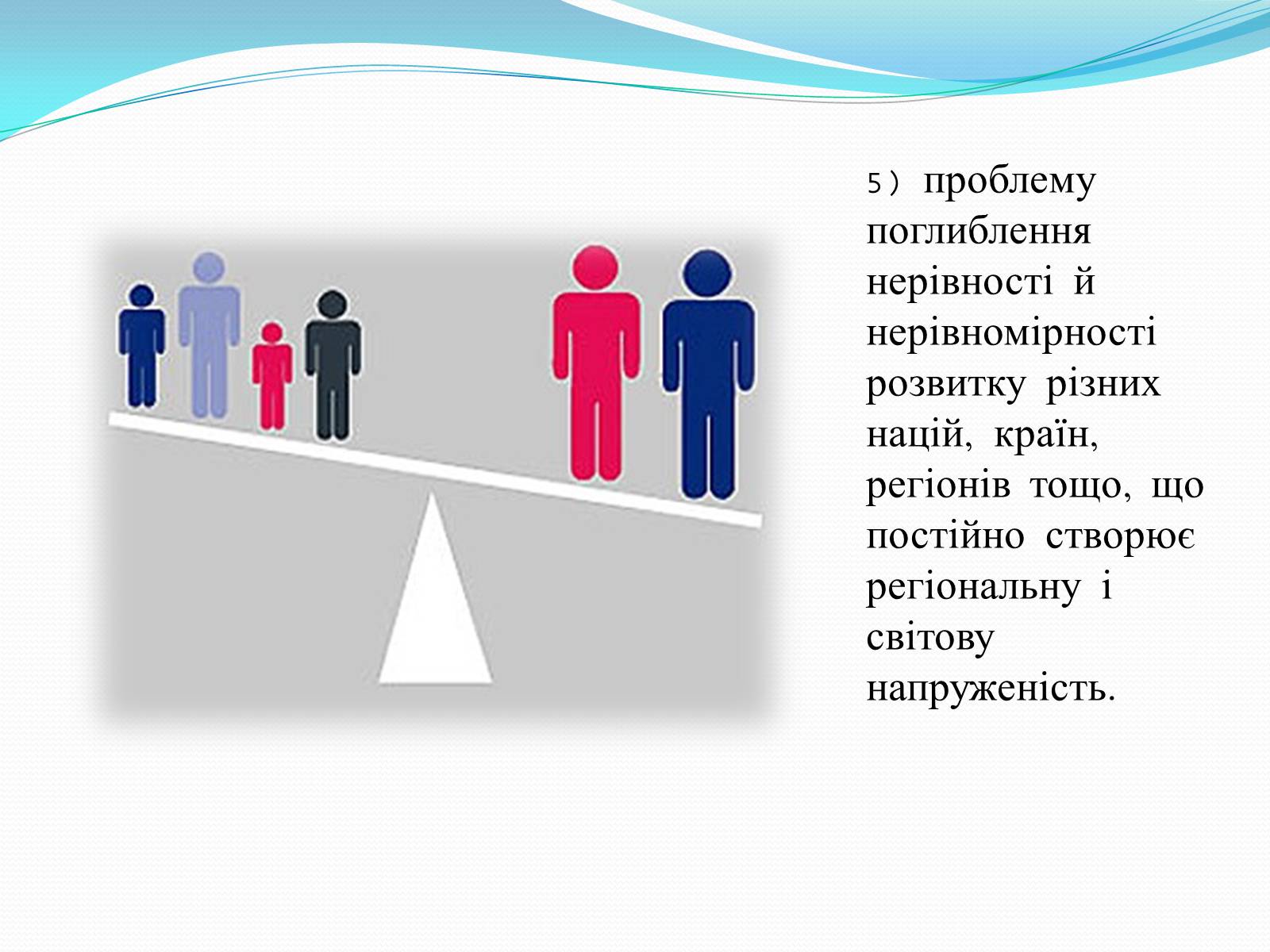 5) проблему поглиблення нерівності й нерівномірності розвитку різних націй, країн, регіонів тощо, що постійно створює регіональну і світову напруженість.